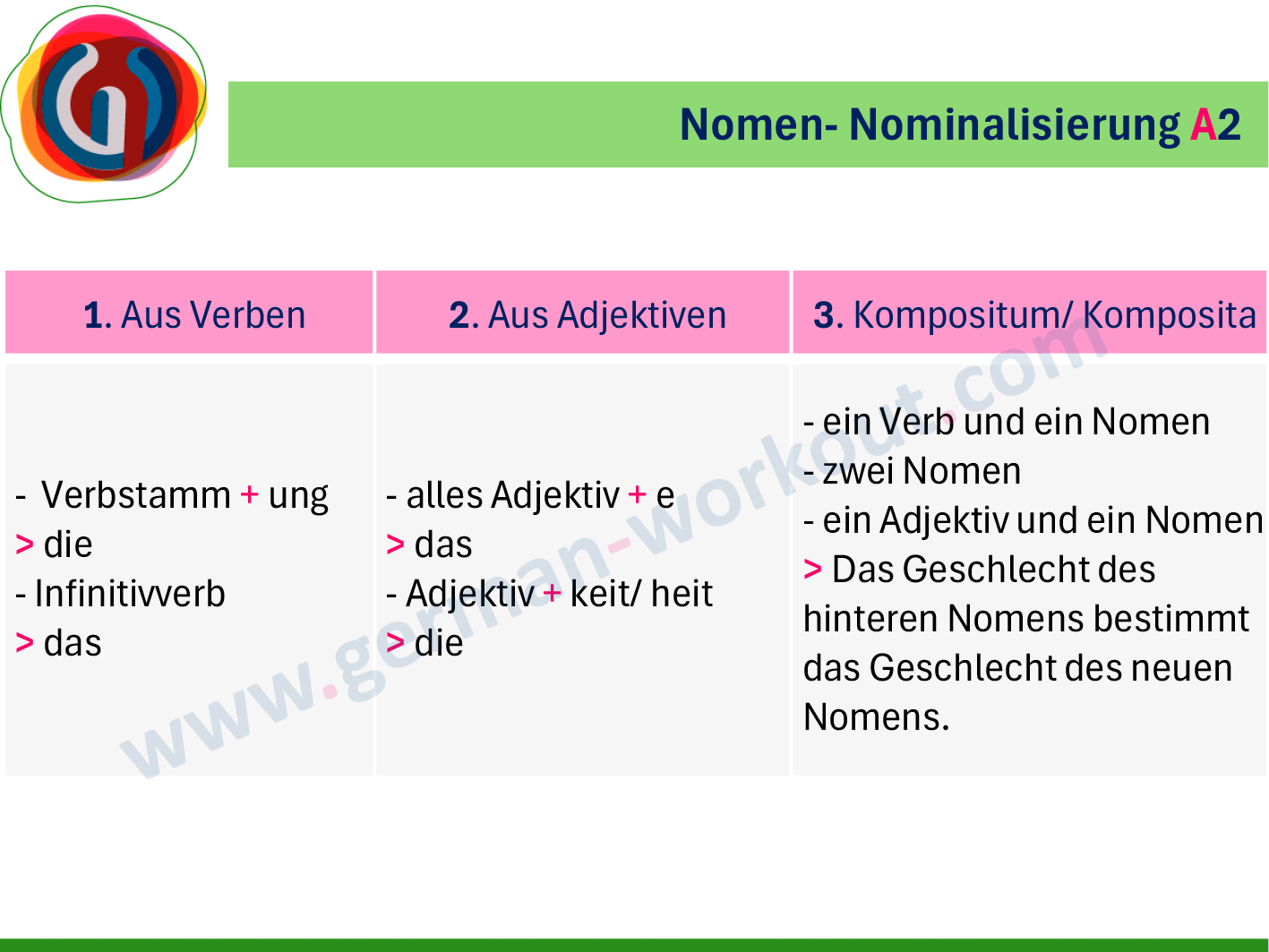 Nomen- Nominalisierung A2

| 1. Aus Verben | 2. Aus Adjektiven | 3. Kompositum/ Komposita |
|---|---|---|
| - Verbstamm + ung > die - Infinitivverb > das | - alles Adjektiv + e > das - Adjektiv + keit/ heit > die | - ein Verb und ein Nomen - zwei Nomen - ein Adjektiv und ein Nomen > Das Geschlecht des hinteren Nomens bestimmt das Geschlecht des neuen Nomens. |

www.german-workout.com